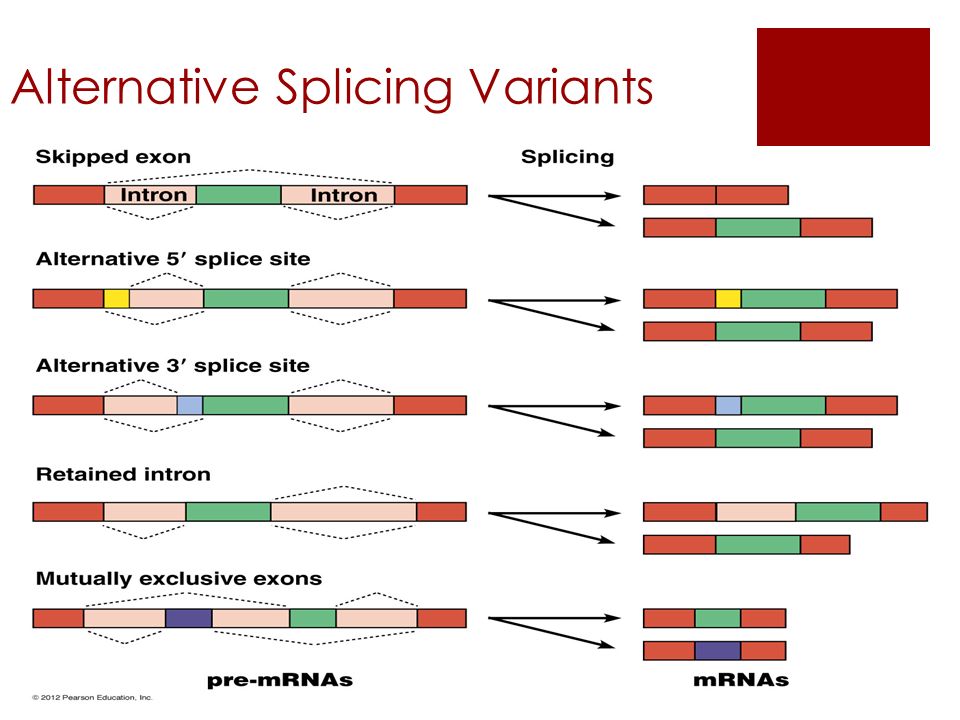 Alternative Splicing Variants

Skipped exon

Splicing

Intron

Intron

Alternative 5′ splice site

Alternative 3′ splice site

Retained intron

Mutually exclusive exons

pre-mRNAs

mRNAs

© 2012 Pearson Education, Inc.